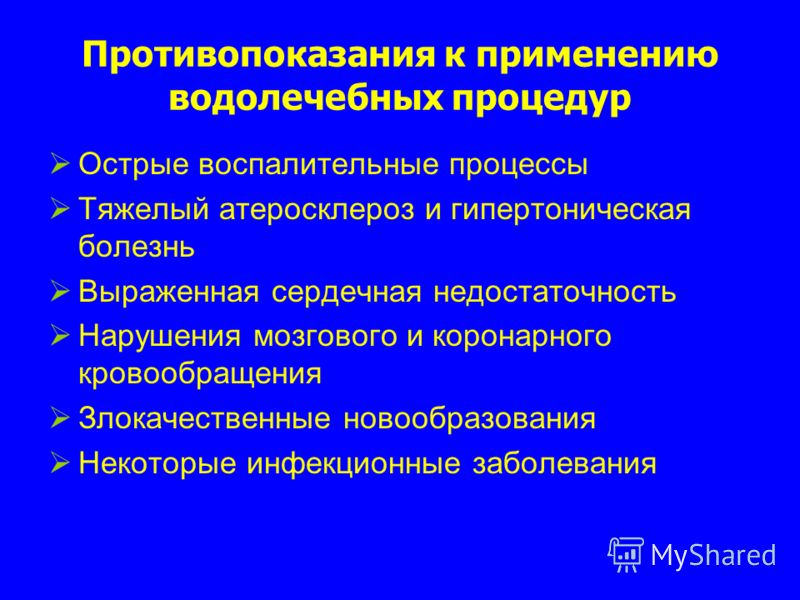 Противопоказания к применению водолечебных процедур

➢ Острые воспалительные процессы
➢ Тяжелый атеросклероз и гипертоническая болезнь
➢ Выраженная сердечная недостаточность
➢ Нарушения мозгового и коронарного кровообращения
➢ Злокачественные новообразования
➢ Некоторые инфекционные заболевания

MyShared